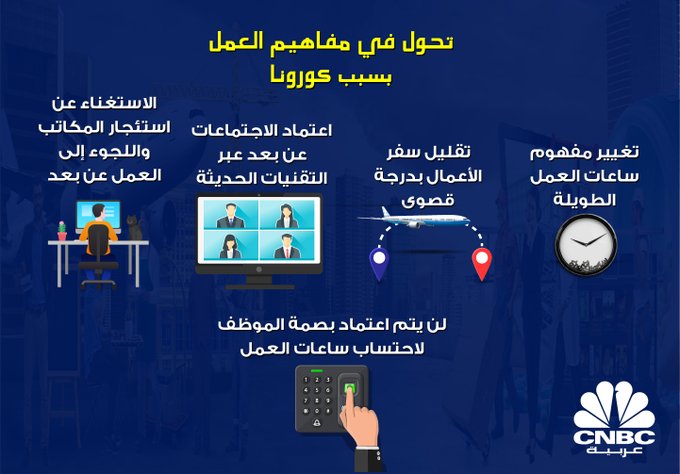 تحول في مفاهيم العمل
بسبب كورونا

تغيير مفهوم ساعات العمل الطويلة

تقليل سفر الأعمال بدرجة قصوى

اعتماد الاجتماعات عن بعد عبر التقنيات الحديثة

الاستغناء عن استئجار المكاتب واللجوء إلى العمل عن بعد

لن يتم اعتماد بصمة الموظف لاحتساب ساعات العمل

CNBC
عربية